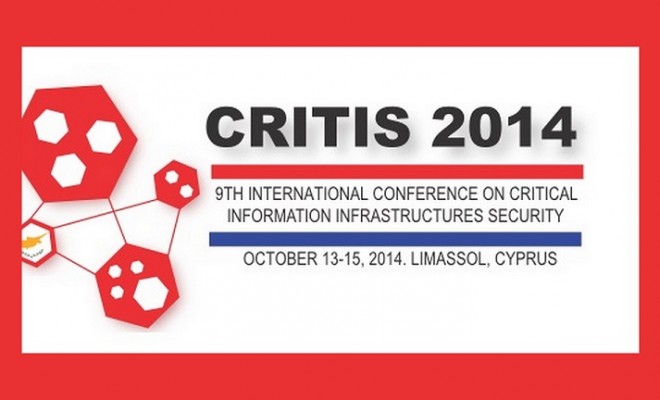 CRITIS 2014

9TH INTERNATIONAL CONFERENCE ON CRITICAL INFORMATION INFRASTRUCTURES SECURITY

OCTOBER 13-15, 2014. LIMASSOL, CYPRUS